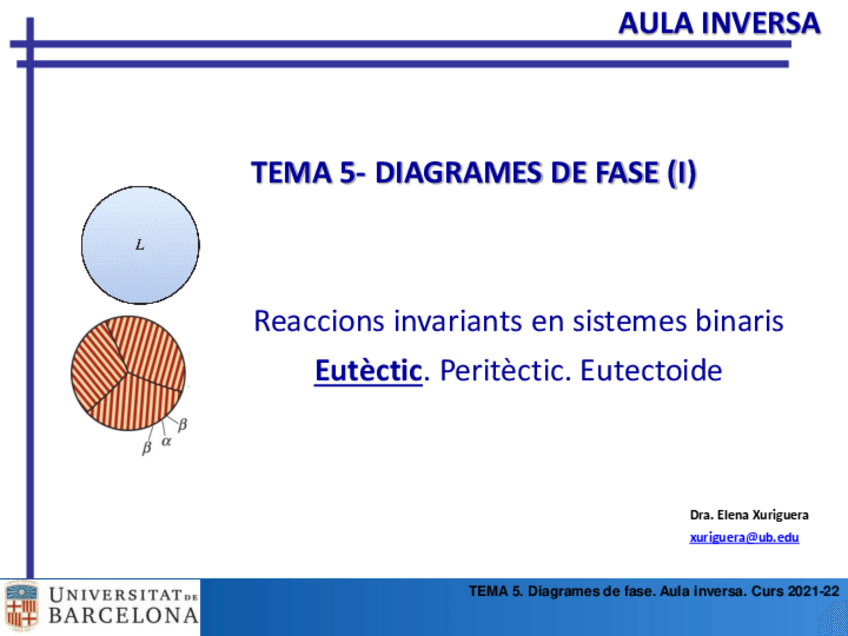 AULA INVERSA

TEMA 5- DIAGRAMES DE FASE (I)

$L$

$\beta$
$\alpha$
$\beta$

Reaccions invariants en sistemes binaris

Eutèctic. Peritèctic. Eutectoide

Dra. Elena Xuriguera

xuriguera@ub.edu

UNIVERSITAT DE BARCELONA

TEMA 5. Diagrames de fase. Aula inversa. Curs 2021-22